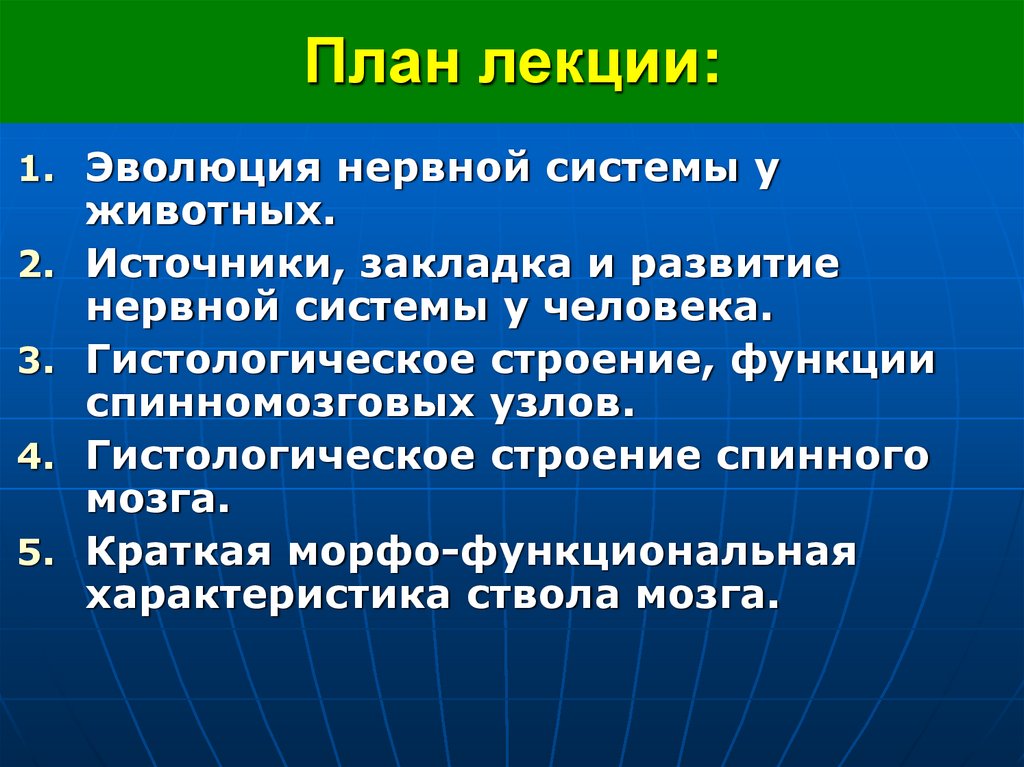 План лекции:

1. Эволюция нервной системы у животных.
2. Источники, закладка и развитие нервной системы у человека.
3. Гистологическое строение, функции спинномозговых узлов.
4. Гистологическое строение спинного мозга.
5. Краткая морфо-функциональная характеристика ствола мозга.